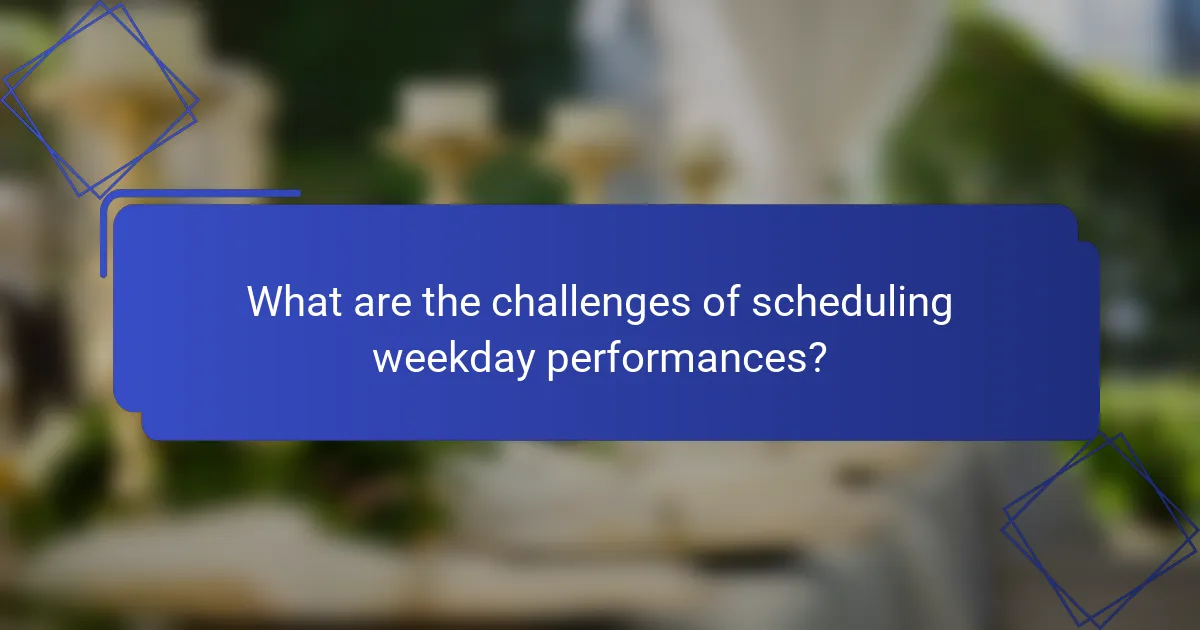 What are the challenges of scheduling weekday performances?